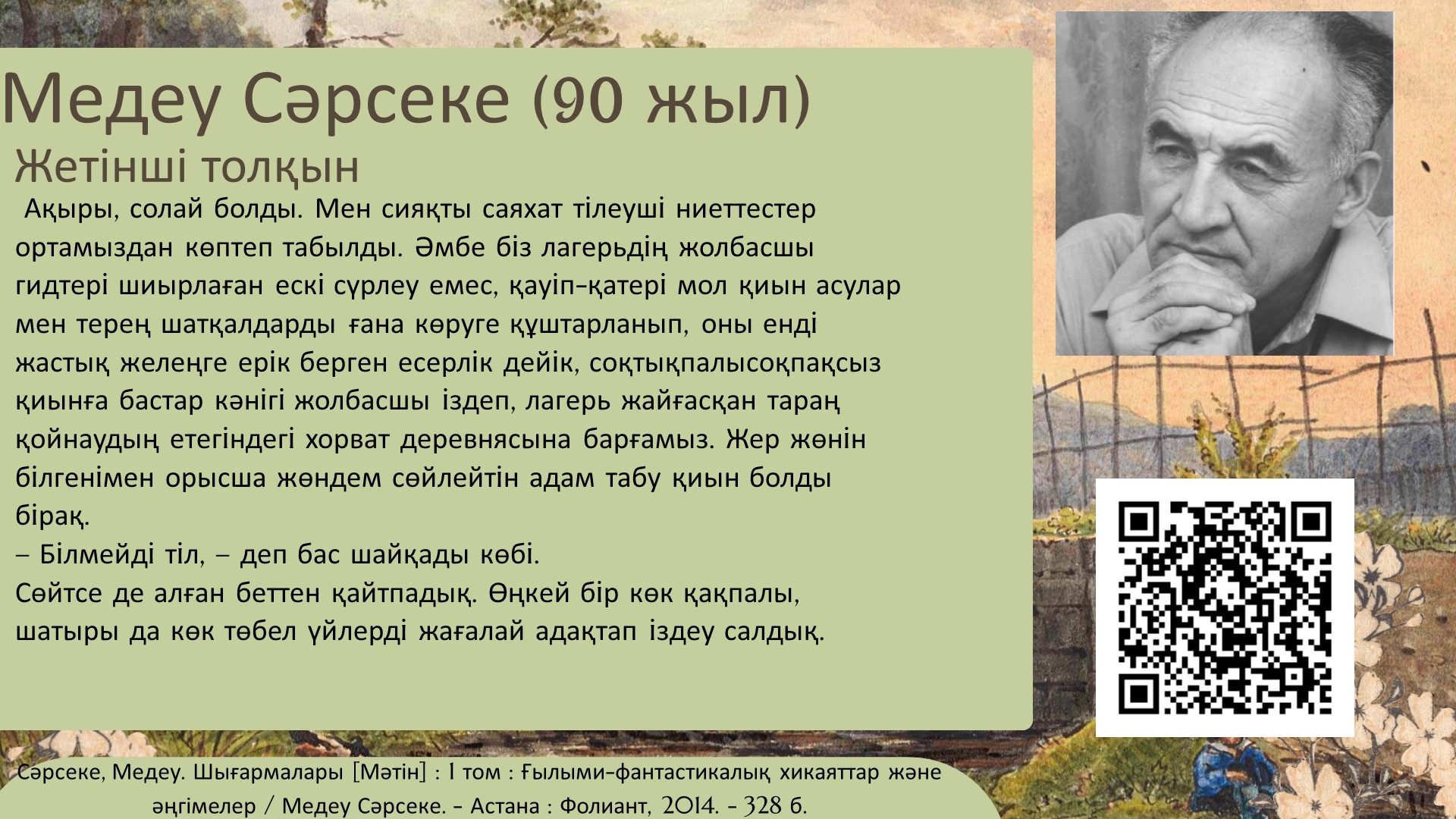 Медеу Сәрсеке (90 жыл)

Жетінші толқын

Ақыры, солай болды. Мен сияқты саяхат тілеуші ниеттестер ортамыздан көптеп табылды. Әмбе біз лагерьдің жолбасшы гидтері шиырлаған ескі сүрлеу емес, қауіп-қатері мол қиын асулар мен терең шатқалдарды ғана көруге құштарланып, оны енді жастық желеңге ерік берген есерлік дейік, соқтықпалысоқпақсыз қиынға бастар кәнігі жолбасшы іздеп, лагерь жайғасқан тараң қойнаудың етегіндегі хорват деревнясына барғамыз. Жер жөнін білгенімен орысша жөндем сөйлейтін адам табу қиын болды бірақ.

– Білмейді тіл, – деп бас шайқады көбі.

Сөйтсе де алған беттен қайтпадық. Өңкей бір көк қақпалы, шатыры да көк төбел үйлерді жағалай адақтап іздеу салдық.

Сәрсеке, Медеу. Шығармалары [Мәтін] : I том : Ғылыми-фантастикалық хикаяттар және әңгімелер / Медеу Сәрсеке. - Астана : Фолиант, 2014. - 328 б.